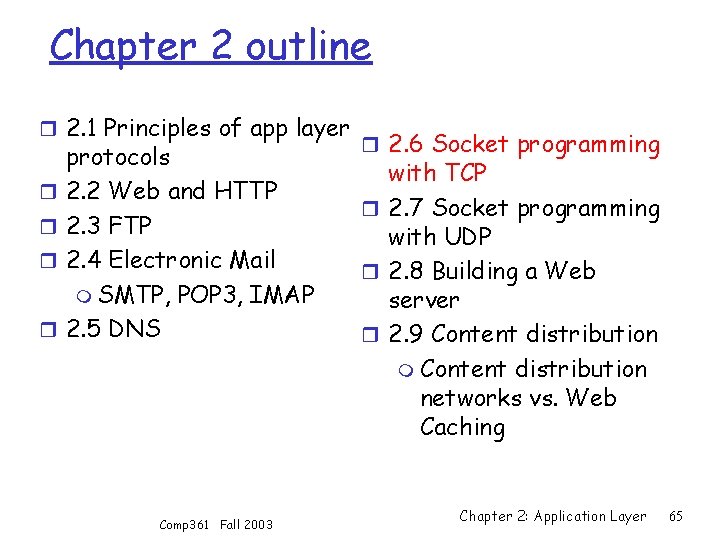 Chapter 2 outline

- 2.1 Principles of app layer protocols
- 2.2 Web and HTTP
- 2.3 FTP
- 2.4 Electronic Mail
  - SMTP, POP3, IMAP
- 2.5 DNS

- 2.6 Socket programming with TCP
- 2.7 Socket programming with UDP
- 2.8 Building a Web server
- 2.9 Content distribution
  - Content distribution networks vs. Web Caching

Comp361 Fall 2003

Chapter 2: Application Layer 65